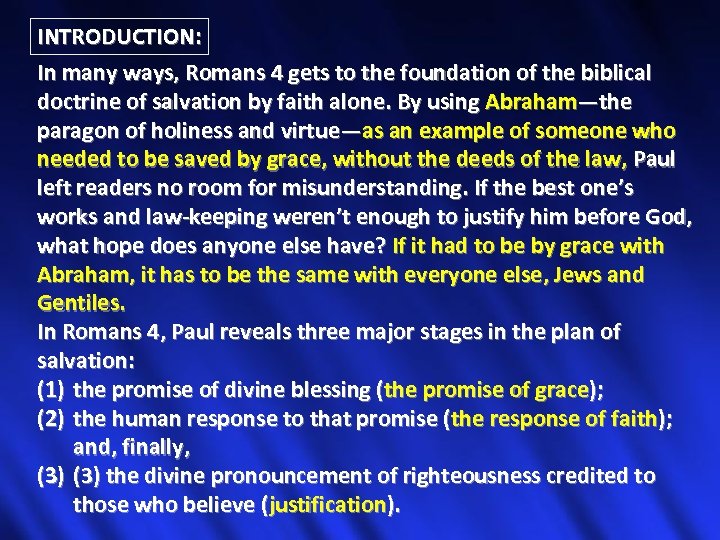 INTRODUCTION:

In many ways, Romans 4 gets to the foundation of the biblical doctrine of salvation by faith alone. By using Abraham—the paragon of holiness and virtue—as an example of someone who needed to be saved by grace, without the deeds of the law, Paul left readers no room for misunderstanding. If the best one's works and law-keeping weren't enough to justify him before God, what hope does anyone else have? If it had to be by grace with Abraham, it has to be the same with everyone else, Jews and Gentiles.

In Romans 4, Paul reveals three major stages in the plan of salvation:

(1) the promise of divine blessing (the promise of grace);

(2) the human response to that promise (the response of faith); and, finally,

(3) (3) the divine pronouncement of righteousness credited to those who believe (justification).